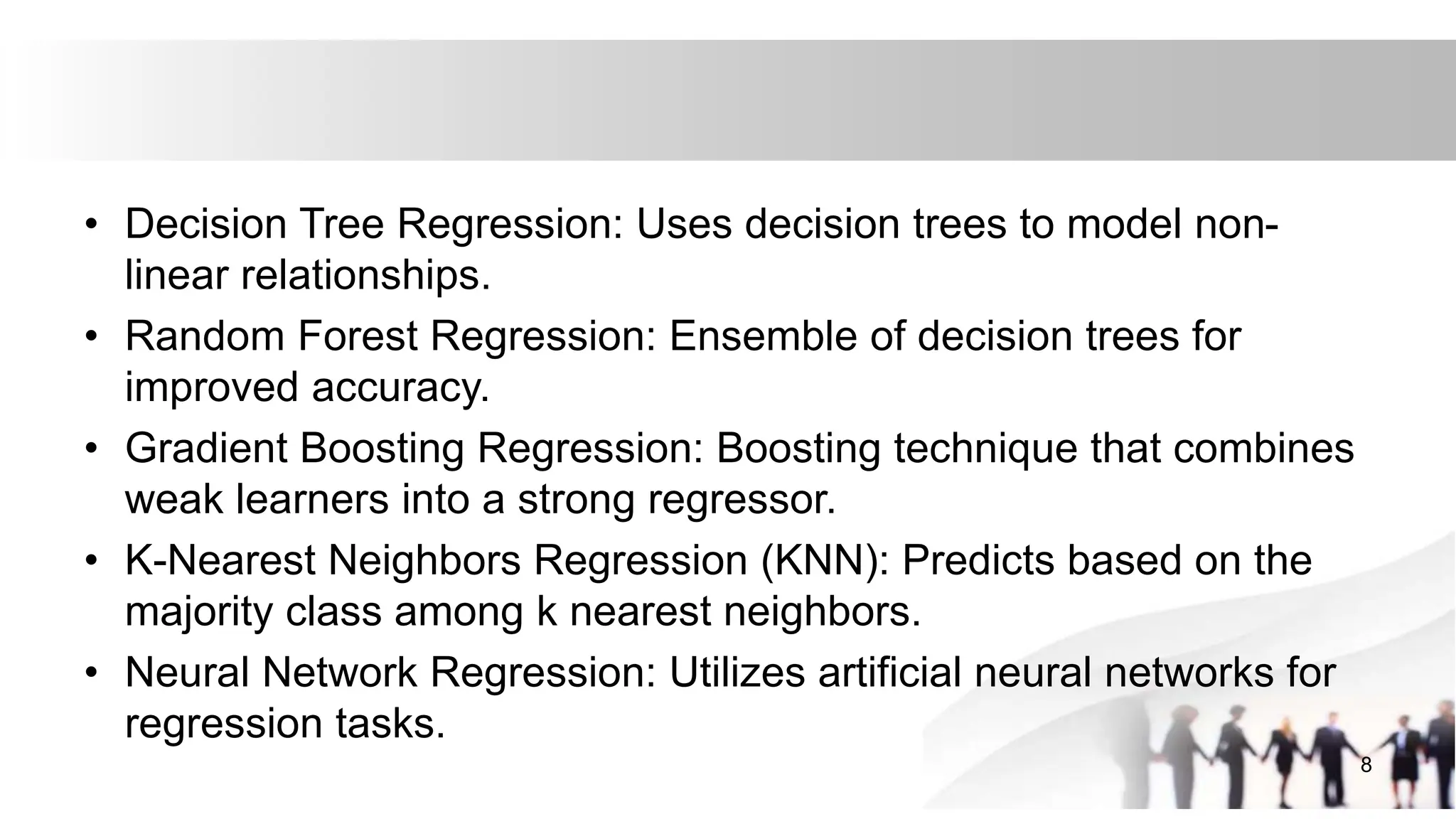 • Decision Tree Regression: Uses decision trees to model non-linear relationships.
• Random Forest Regression: Ensemble of decision trees for improved accuracy.
• Gradient Boosting Regression: Boosting technique that combines weak learners into a strong regressor.
• K-Nearest Neighbors Regression (KNN): Predicts based on the majority class among k nearest neighbors.
• Neural Network Regression: Utilizes artificial neural networks for regression tasks.

8